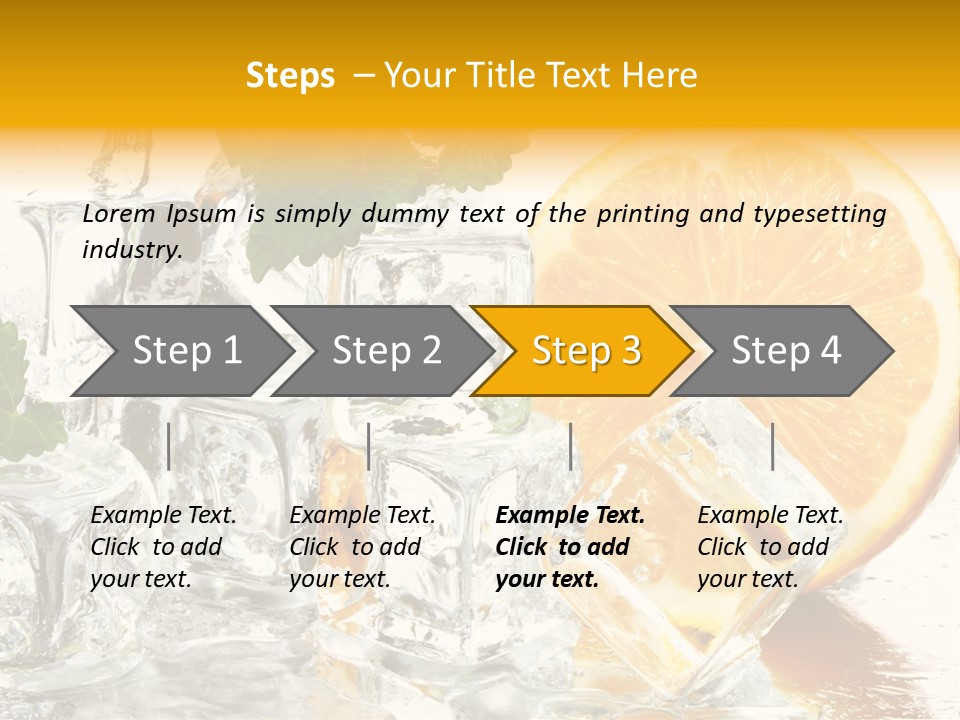 Steps – Your Title Text Here

Lorem Ipsum is simply dummy text of the printing and typesetting industry.

Step 1

Step 2

Step 3

Step 4

Example Text. Click to add your text.

Example Text. Click to add your text.

Example Text. Click to add your text.

Example Text. Click to add your text.